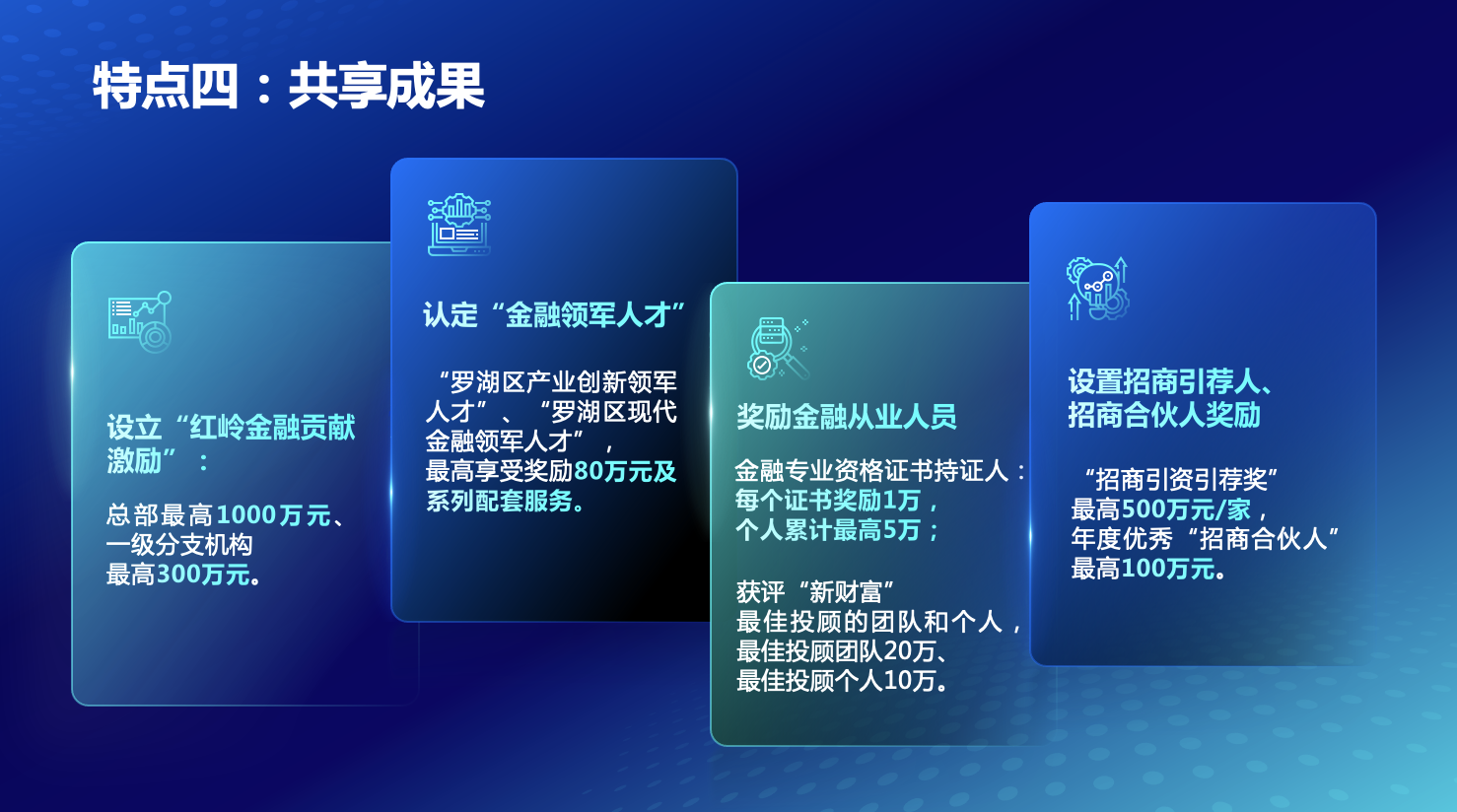 特点四：共享成果

设立“红岭金融贡献激励”：

总部最高1000万元、一级分支机构最高300万元。

认定“金融领军人才”

“罗湖区产业创新领军人才”、“罗湖区现代金融领军人才”，最高享受奖励80万元及系列配套服务。

奖励金融从业人员

金融专业资格证书持证人：每个证书奖励1万，个人累计最高5万；

获评“新财富”最佳投顾的团队和个人，最佳投顾团队20万、最佳投顾个人10万。

设置招商引荐人、招商合伙人奖励

“招商引资引荐奖”最高500万元/家，年度优秀“招商合伙人”最高100万元。